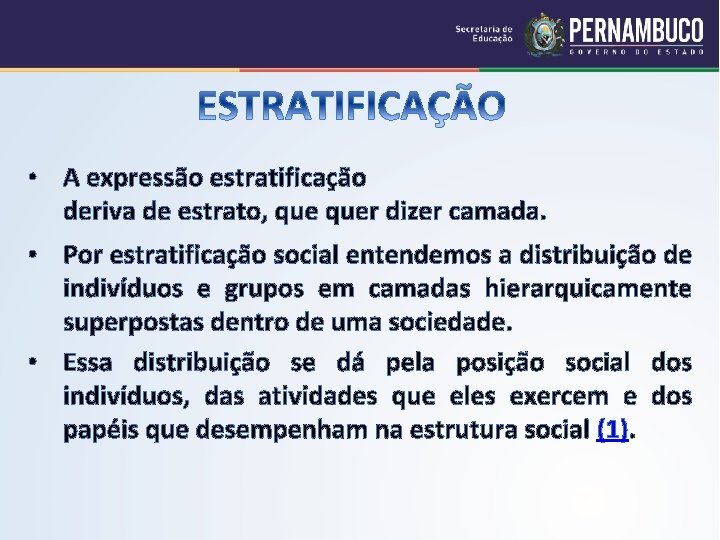 Secretaria de Educação
PERNAMBUCO
GOVERNO DO ESTADO

ESTRATIFICAÇÃO

• A expressão estratificação deriva de estrato, que quer dizer camada.

• Por estratificação social entendemos a distribuição de indivíduos e grupos em camadas hierarquicamente superpostas dentro de uma sociedade.

• Essa distribuição se dá pela posição social dos indivíduos, das atividades que eles exercem e dos papéis que desempenham na estrutura social (1).